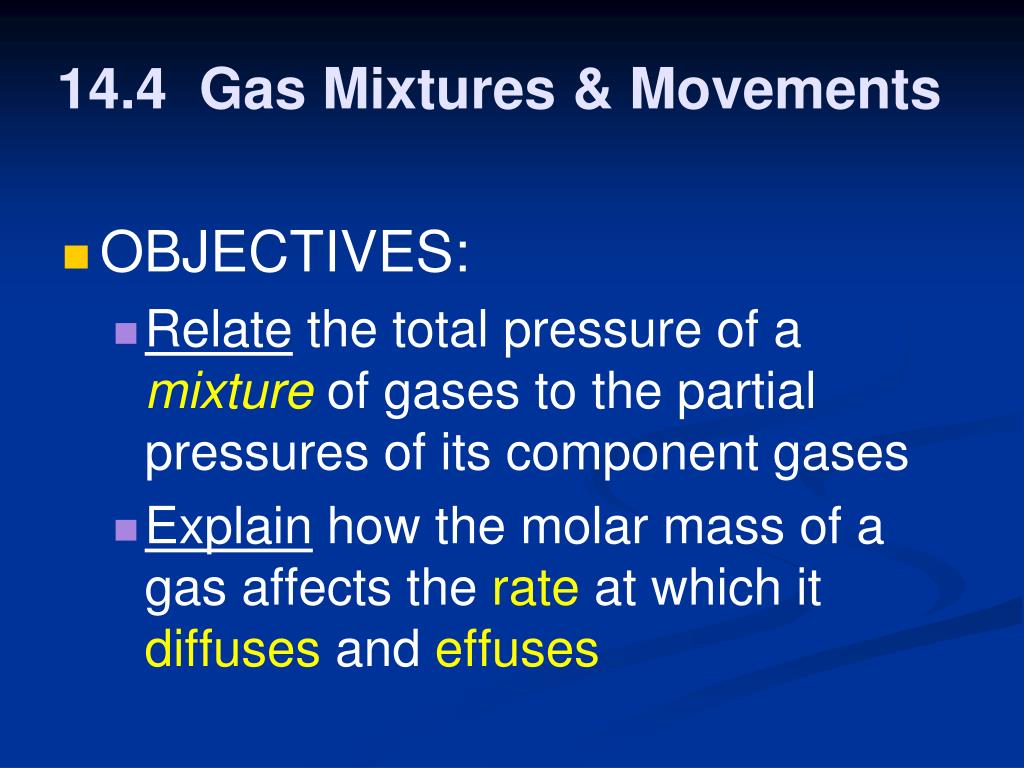 14.4 Gas Mixtures & Movements

OBJECTIVES:

Relate the total pressure of a mixture of gases to the partial pressures of its component gases

Explain how the molar mass of a gas affects the rate at which it diffuses and effuses